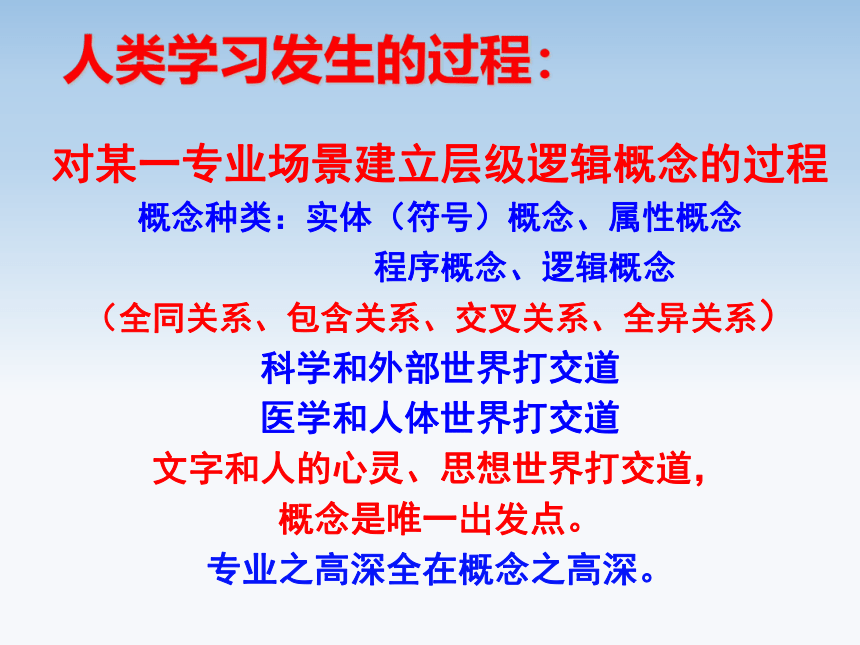 人类学习发生的过程：

对某一专业场景建立层级逻辑概念的过程

概念种类：实体（符号）概念、属性概念

程序概念、逻辑概念

（全同关系、包含关系、交叉关系、全异关系）

科学和外部世界打交道

医学和人体世界打交道

文字和人的心灵、思想世界打交道，

概念是唯一出发点。

专业之高深全在概念之高深。